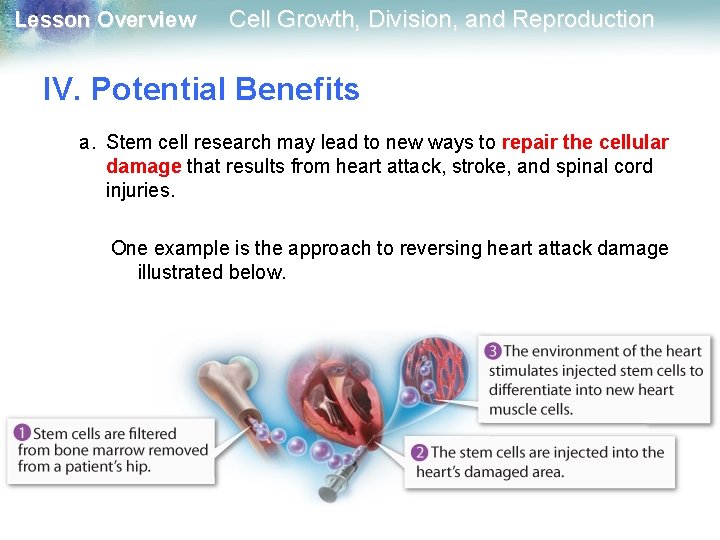 Lesson Overview Cell Growth, Division, and Reproduction

IV. Potential Benefits

a. Stem cell research may lead to new ways to repair the cellular damage that results from heart attack, stroke, and spinal cord injuries.

One example is the approach to reversing heart attack damage illustrated below.

1 Stem cells are filtered from bone marrow removed from a patient's hip.

2 The stem cells are injected into the heart's damaged area.

3 The environment of the heart stimulates injected stem cells to differentiate into new heart muscle cells.